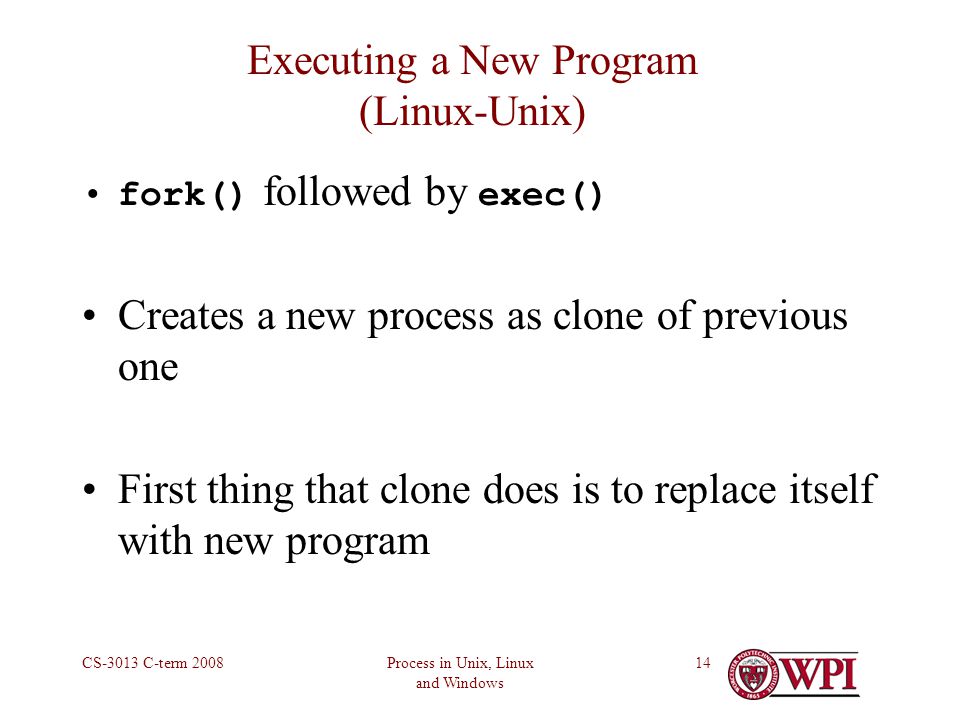 Executing a New Program
(Linux-Unix)

• fork() followed by exec()

• Creates a new process as clone of previous one

• First thing that clone does is to replace itself with new program

CS-3013 C-term 2008

Process in Unix, Linux and Windows

14

WPI